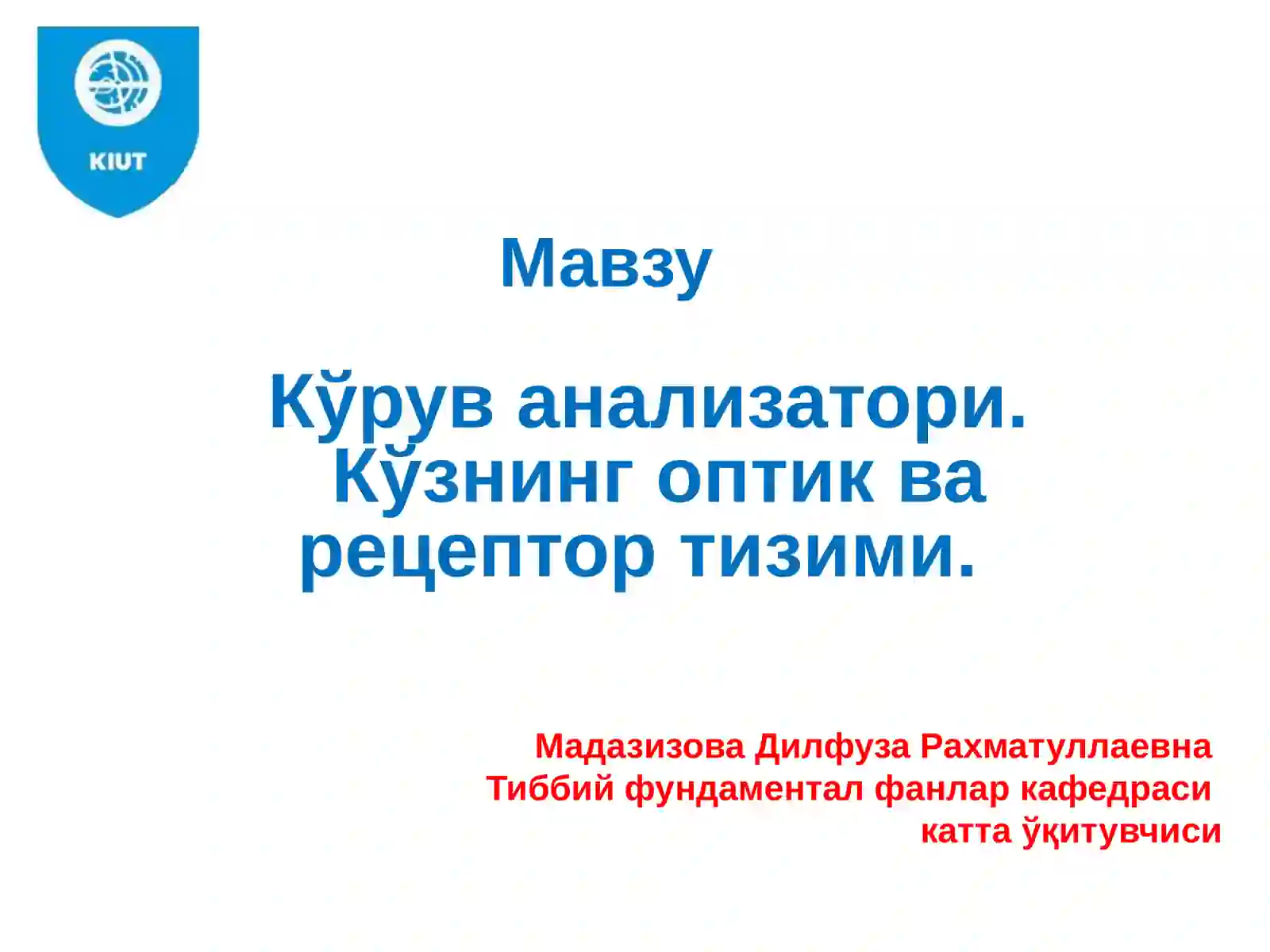 KIUT

Мавзу

Кўрув анализатори. Кўзнинг оптик ва рецептор тизими.

Мадазизова Дилфуза Рахматуллаевна
Тиббий фундаментал фанлар кафедраси
катта ўқитувчиси